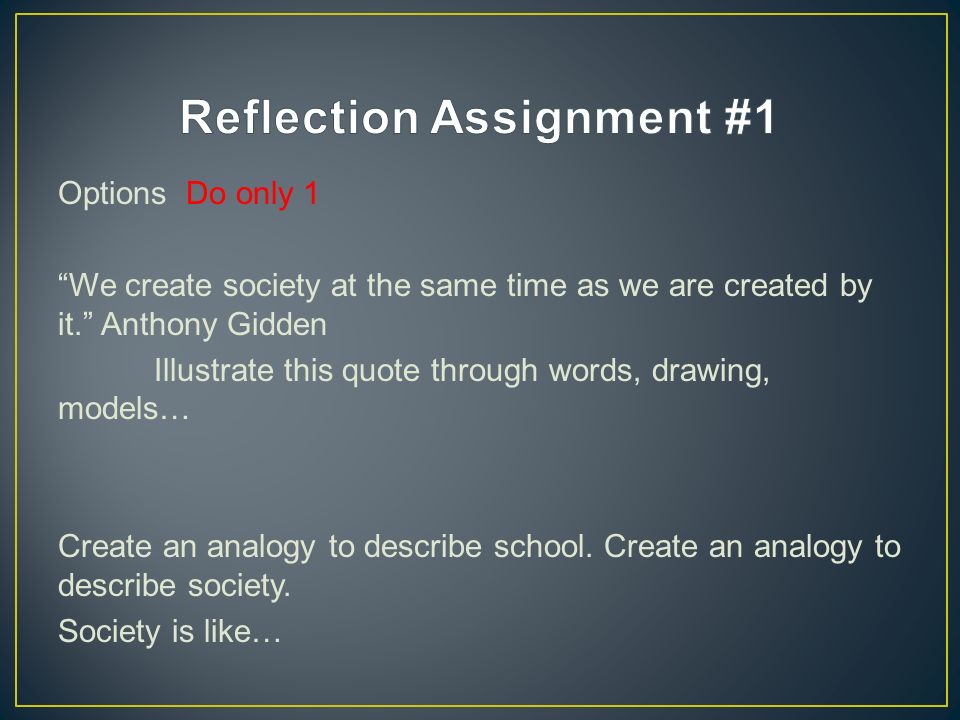 Reflection Assignment #1

Options Do only 1

“We create society at the same time as we are created by it.” Anthony Gidden

Illustrate this quote through words, drawing, models…

Create an analogy to describe school. Create an analogy to describe society.

Society is like…